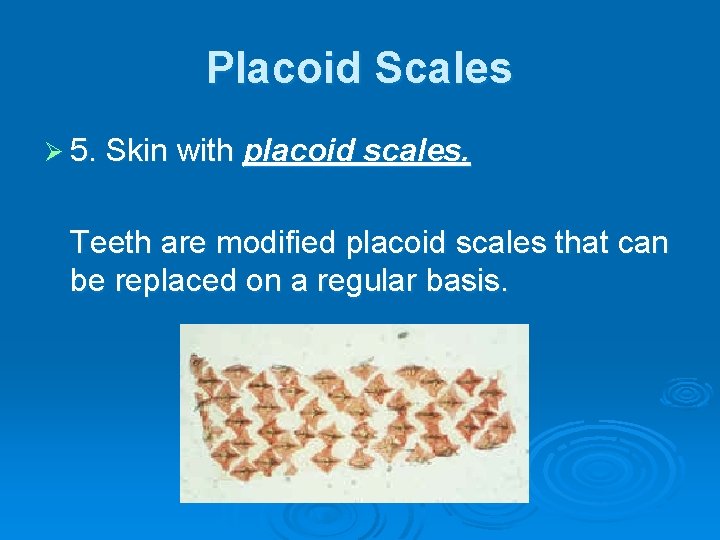 Placoid Scales

➢ 5. Skin with placoid scales.

Teeth are modified placoid scales that can be replaced on a regular basis.